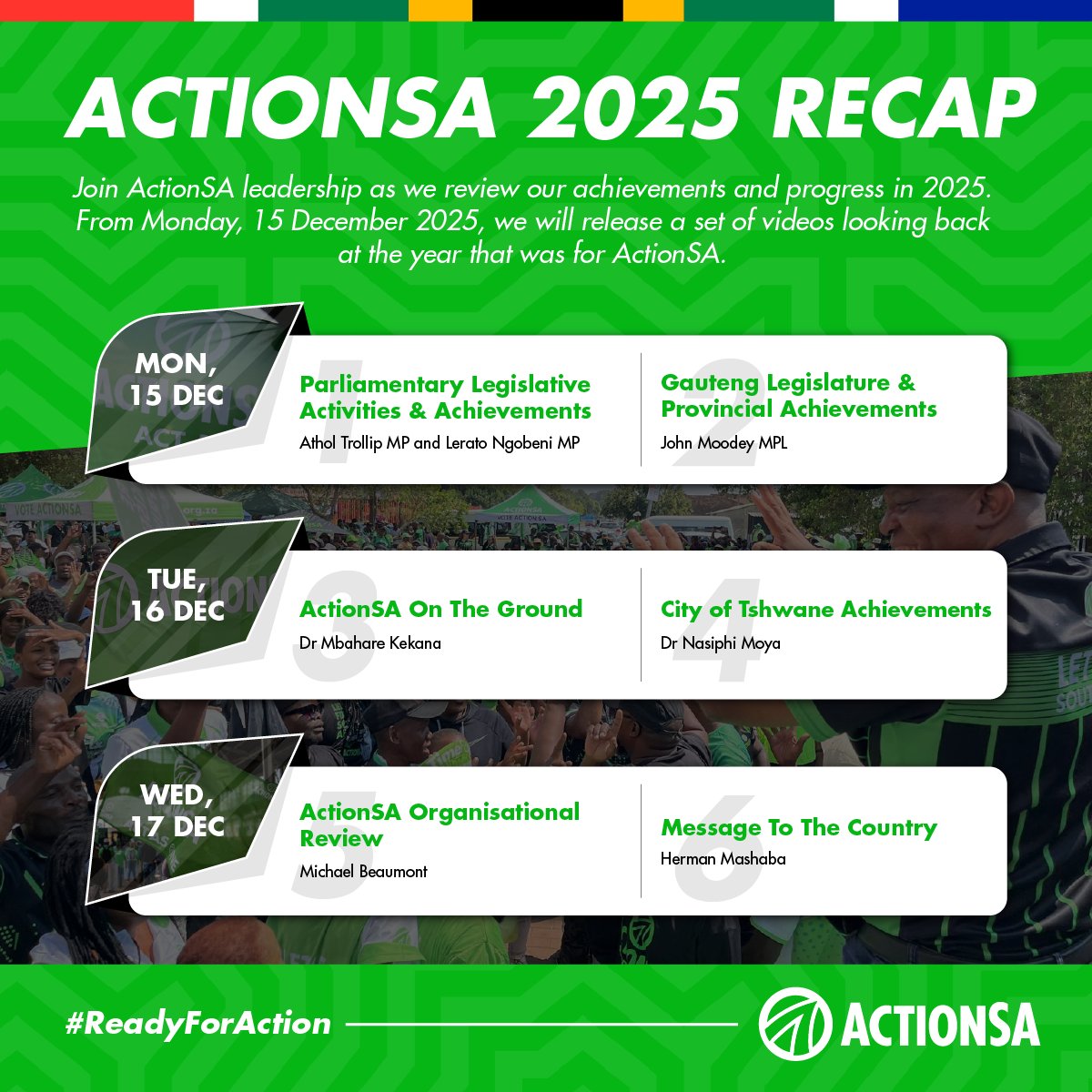 ACTIONSA 2025 RECAP

Join ActionSA leadership as we review our achievements and progress in 2025. From Monday, 15 December 2025, we will release a set of videos looking back at the year that was for ActionSA.

MON, 15 DEC

1
Parliamentary Legislative Activities & Achievements
Athol Trollip MP and Lerato Ngobeni MP

2
Gauteng Legislature & Provincial Achievements
John Moodey MPL

TUE, 16 DEC

3
ActionSA On The Ground
Dr Mbahare Kekana

4
City of Tshwane Achievements
Dr Nasiphi Moya

WED, 17 DEC

5
ActionSA Organisational Review
Michael Beaumont

6
Message To The Country
Herman Mashaba

#ReadyForAction

ACTIONSA